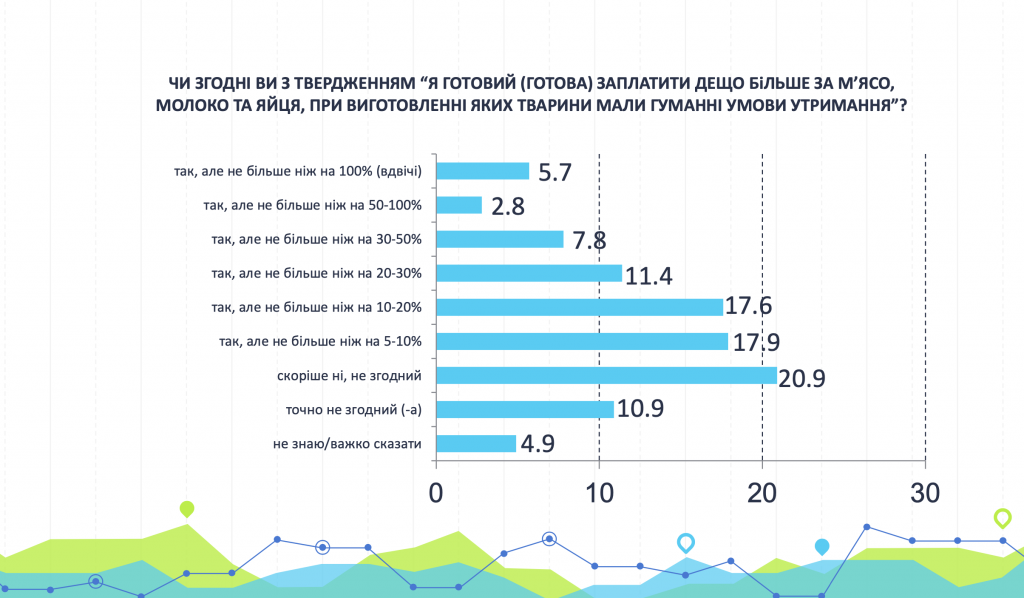 ЧИ ЗГОДНІ ВИ З ТВЕРДЖЕННЯМ "Я ГОТОВИЙ (ГОТОВА) ЗАПЛАТИТИ ДЕЩО БІЛЬШЕ ЗА М'ЯСО, МОЛОКО ТА ЯЙЦЯ, ПРИ ВИГОТОВЛЕННІ ЯКИХ ТВАРИНИ МАЛИ ГУМАННІ УМОВИ УТРИМАННЯ"?

так, але не більше ніж на 100% (вдвічі) 5.7
так, але не більше ніж на 50-100% 2.8
так, але не більше ніж на 30-50% 7.8
так, але не більше ніж на 20-30% 11.4
так, але не більше ніж на 10-20% 17.6
так, але не більше ніж на 5-10% 17.9
скоріше ні, не згодний 20.9
точно не згодний (-а) 10.9
не знаю/важко сказати 4.9

0 10 20 30